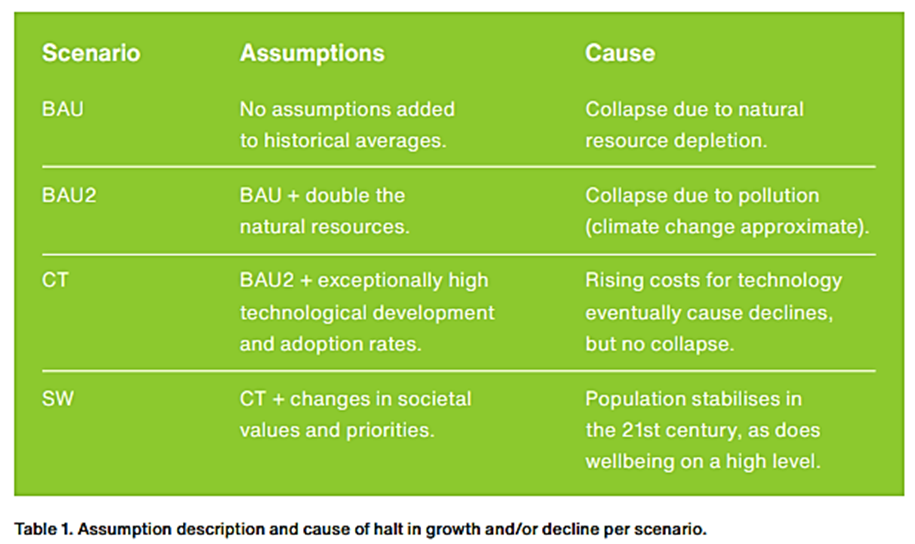 | Scenario | Assumptions | Cause |
|---|---|---|
| BAU | No assumptions added to historical averages. | Collapse due to natural resource depletion. |
| BAU2 | BAU + double the natural resources. | Collapse due to pollution (climate change approximate). |
| CT | BAU2 + exceptionally high technological development and adoption rates. | Rising costs for technology eventually cause declines, but no collapse. |
| SW | CT + changes in societal values and priorities. | Population stabilises in the 21st century, as does wellbeing on a high level. |

Table 1. Assumption description and cause of halt in growth and/or decline per scenario.